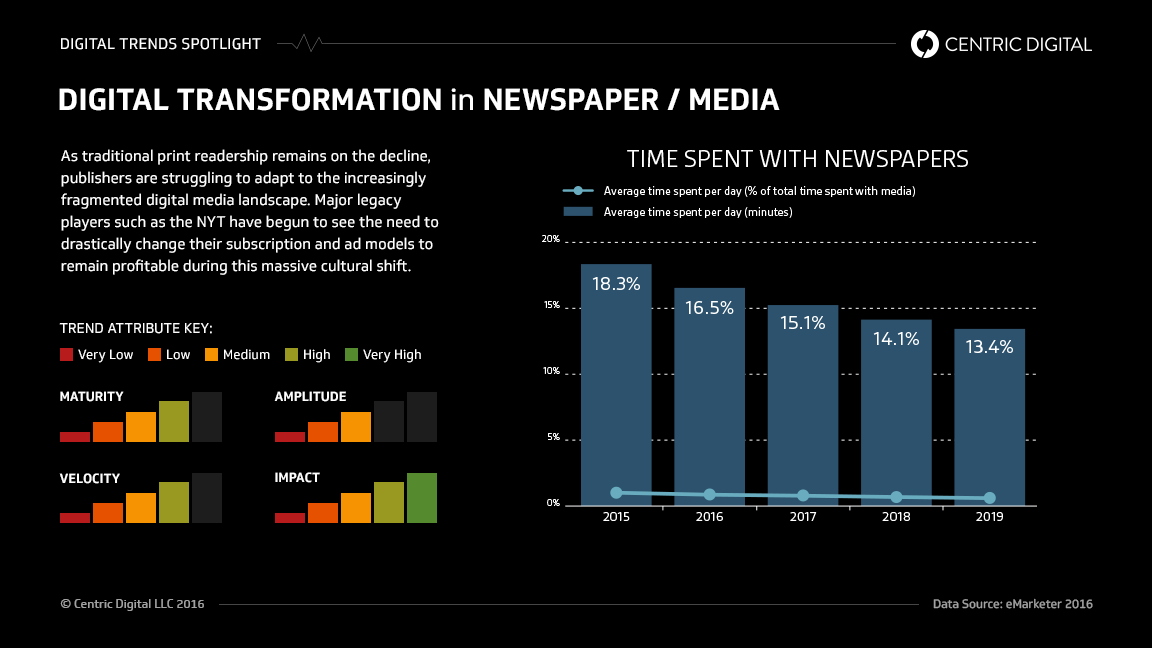 DIGITAL TRENDS SPOTLIGHT

CENTRIC DIGITAL

DIGITAL TRANSFORMATION in NEWSPAPER / MEDIA

As traditional print readership remains on the decline, publishers are struggling to adapt to the increasingly fragmented digital media landscape. Major legacy players such as the NYT have begun to see the need to drastically change their subscription and ad models to remain profitable during this massive cultural shift.

TREND ATTRIBUTE KEY:

Very Low  Low  Medium  High  Very High

MATURITY

AMPLITUDE

VELOCITY

IMPACT

TIME SPENT WITH NEWSPAPERS

Average time spent per day (% of total time spent with media)

Average time spent per day (minutes)

20%

15%

10%

5%

0%

18.3%

16.5%

15.1%

14.1%

13.4%

2015

2016

2017

2018

2019

© Centric Digital LLC 2016

Data Source: eMarketer 2016